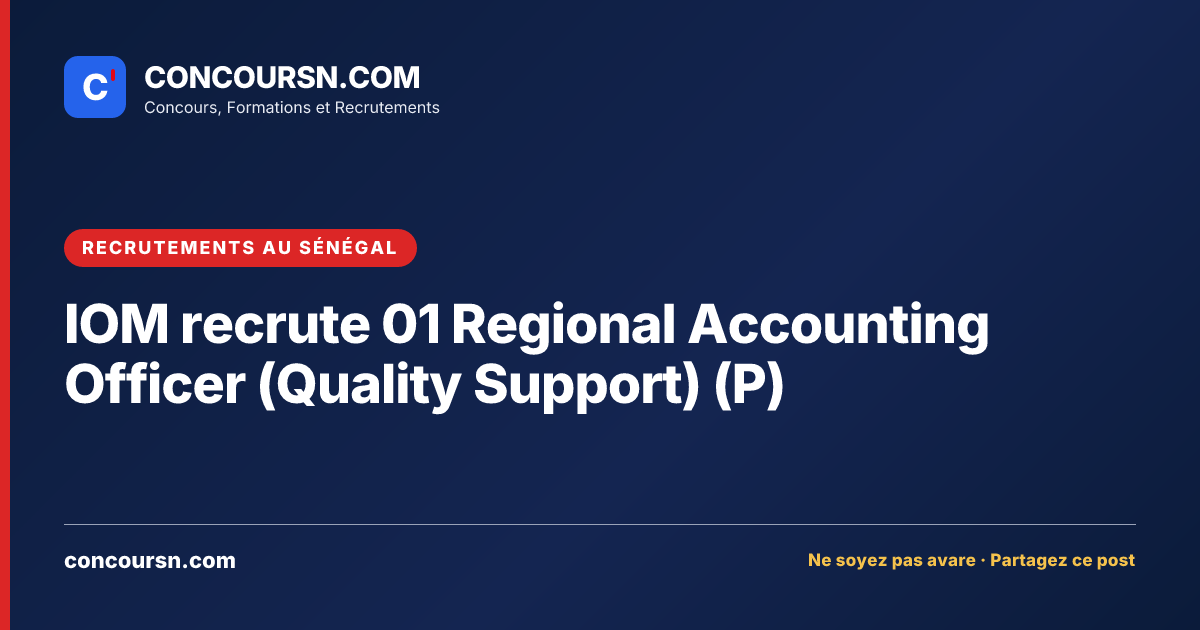 C'

CONCOURSN.COM
Concours, Formations et Recrutements

RECRUTEMENTS AU SÉNÉGAL

IOM recrute 01 Regional Accounting Officer (Quality Support) (P)

concoursn.com

Ne soyez pas avare · Partagez ce post